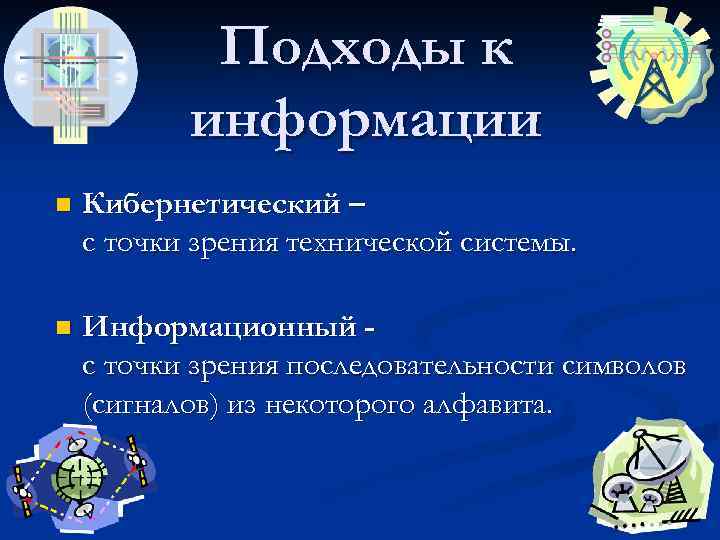 Подходы к информации

Кибернетический – с точки зрения технической системы.

Информационный - с точки зрения последовательности символов (сигналов) из некоторого алфавита.